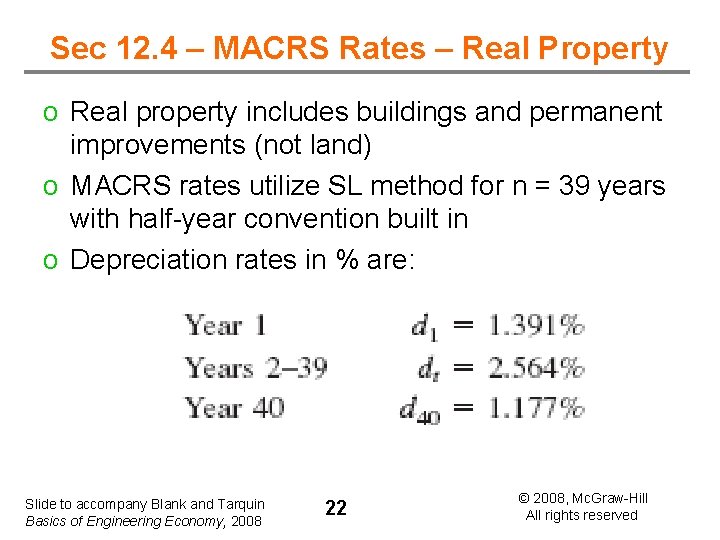 Sec 12.4 – MACRS Rates – Real Property

o Real property includes buildings and permanent improvements (not land)

o MACRS rates utilize SL method for n = 39 years with half-year convention built in

o Depreciation rates in % are:

Year 1 $d_1 = 1.391\%$
Years 2–39 $d_t = 2.564\%$
Year 40 $d_{40} = 1.177\%$

Slide to accompany Blank and Tarquin
Basics of Engineering Economy, 2008

22

© 2008, McGraw-Hill
All rights reserved